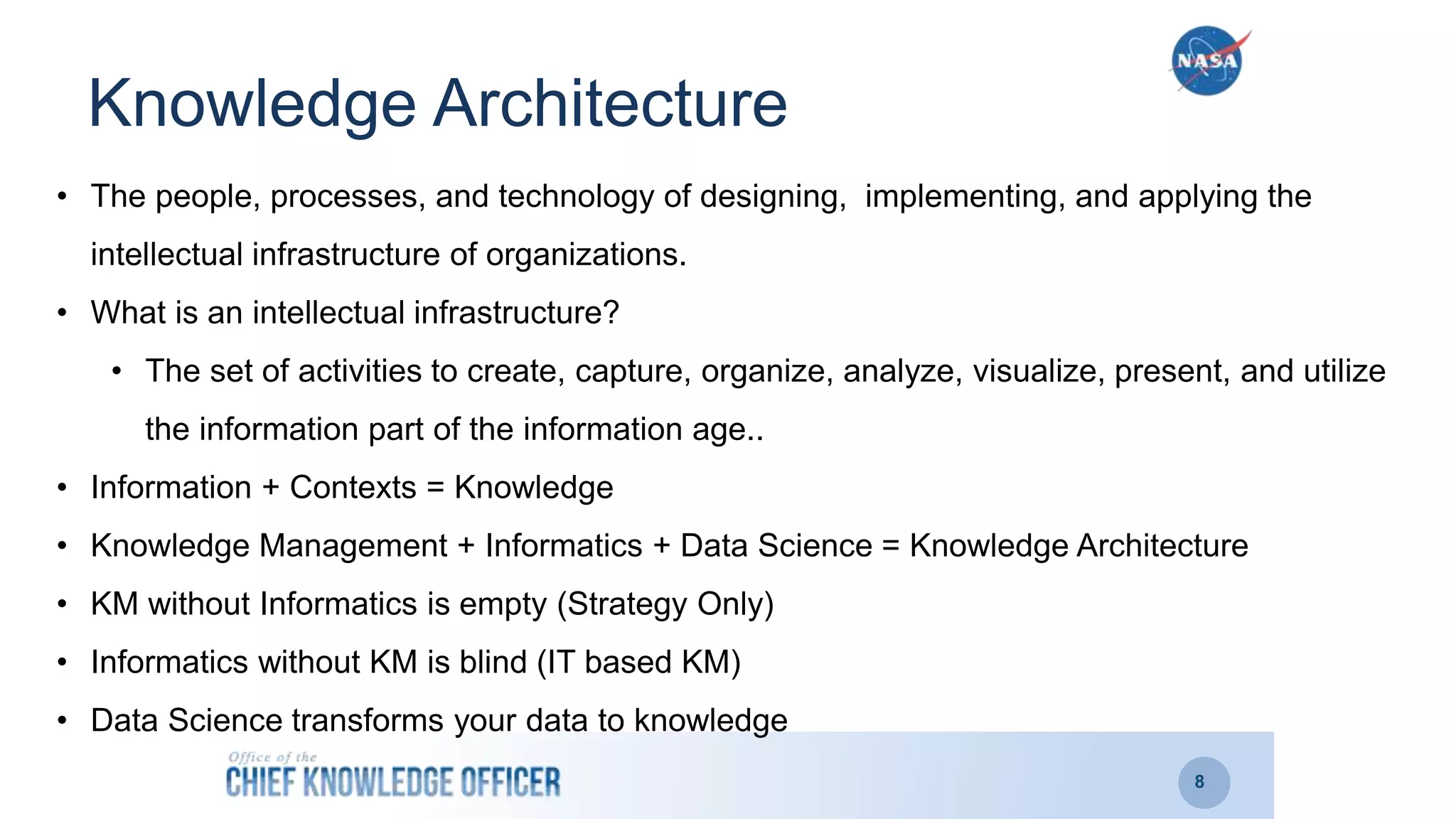 NASA

Knowledge Architecture

• The people, processes, and technology of designing, implementing, and applying the intellectual infrastructure of organizations.
• What is an intellectual infrastructure?
  • The set of activities to create, capture, organize, analyze, visualize, present, and utilize the information part of the information age..
• Information + Contexts = Knowledge
• Knowledge Management + Informatics + Data Science = Knowledge Architecture
• KM without Informatics is empty (Strategy Only)
• Informatics without KM is blind (IT based KM)
• Data Science transforms your data to knowledge

Office of the
CHIEF KNOWLEDGE OFFICER

8